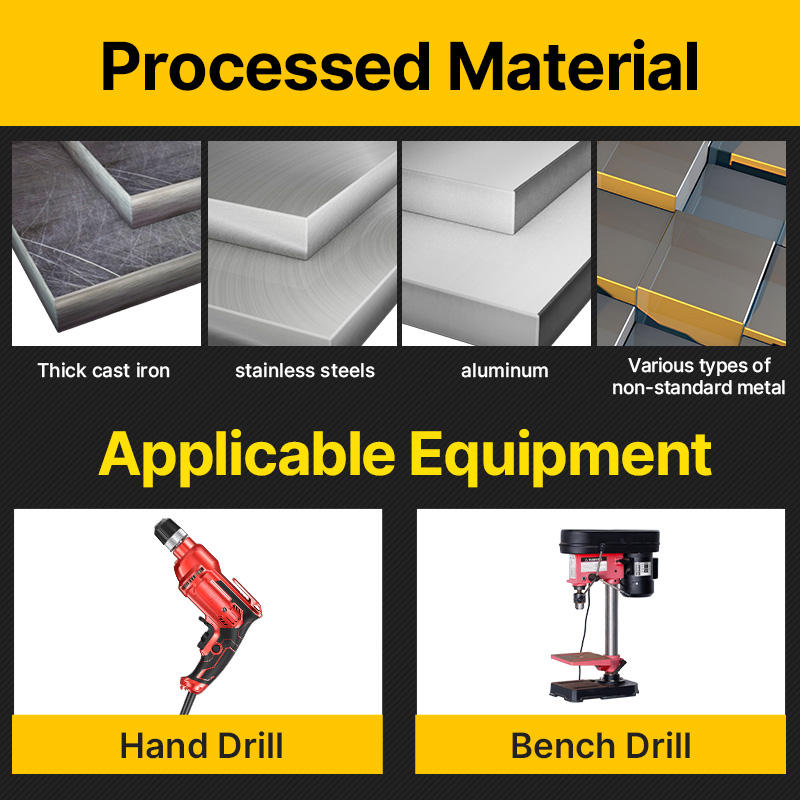 Processed Material

Thick cast iron

stainless steels

aluminum

Various types of non-standard metal

Applicable Equipment

Hand Drill

Bench Drill